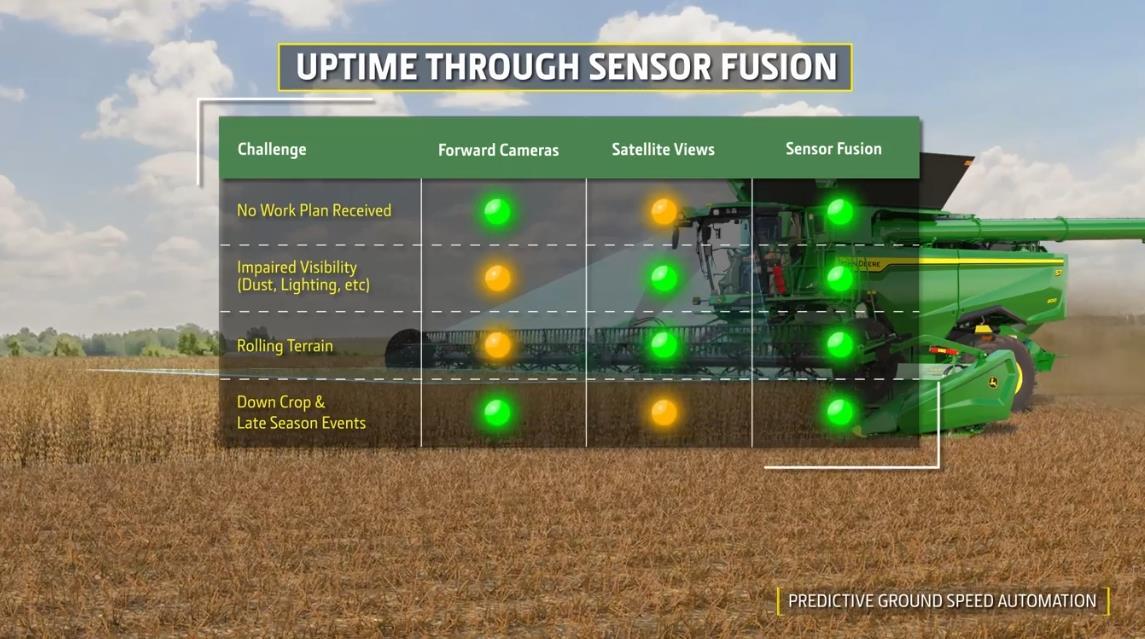 UPTIME THROUGH SENSOR FUSION

| Challenge | Forward Cameras | Satellite Views | Sensor Fusion |
|---|---|---|---|
| No Work Plan Received | | | |
| Impaired Visibility (Dust, Lighting, etc) | | | |
| Rolling Terrain | | | |
| Down Crop & Late Season Events | | | |

JOHN DEERE

PREDICTIVE GROUND SPEED AUTOMATION